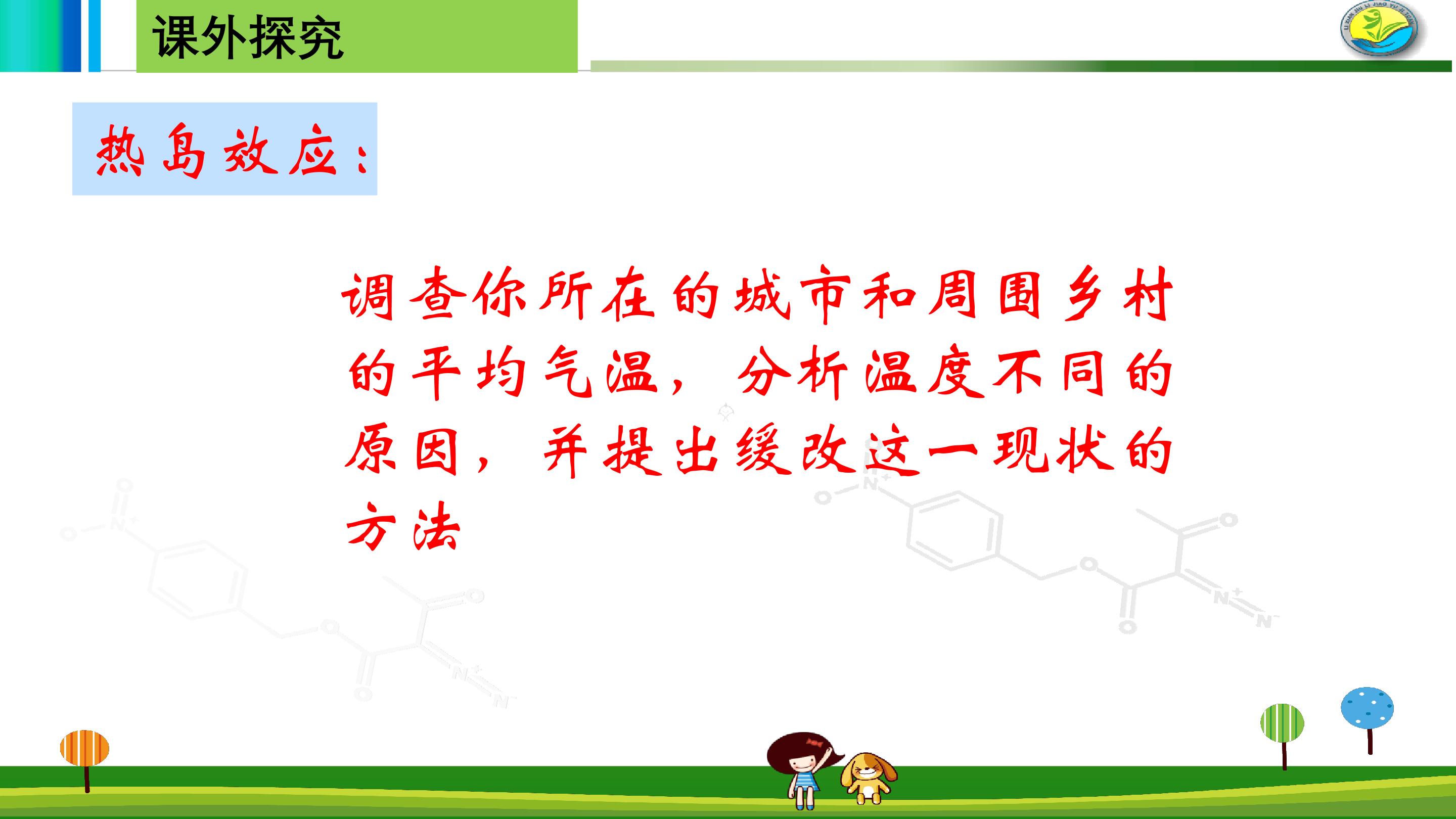 课外探究

热岛效应：

调查你所在的城市和周围乡村的平均气温，分析温度不同的原因，并提出缓改这一现状的方法